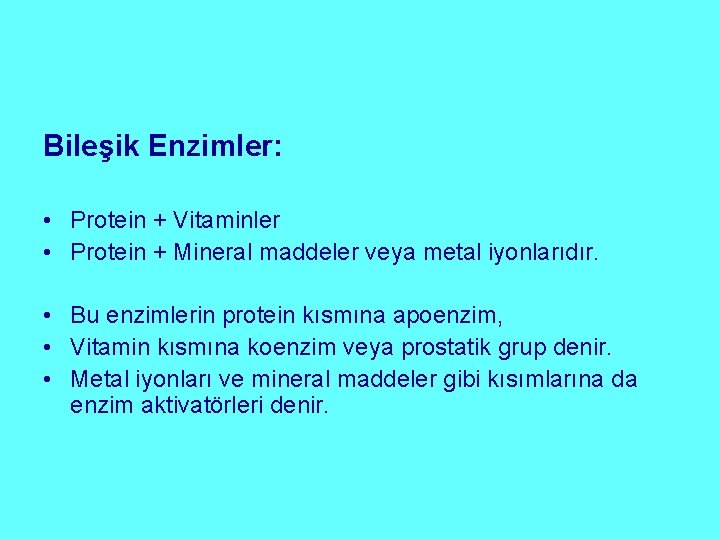 Bileşik Enzimler:

• Protein + Vitaminler
• Protein + Mineral maddeler veya metal iyonlarıdır.

• Bu enzimlerin protein kısmına apoenzim,
• Vitamin kısmına koenzim veya prostatik grup denir.
• Metal iyonları ve mineral maddeler gibi kısımlarına da enzim aktivatörleri denir.